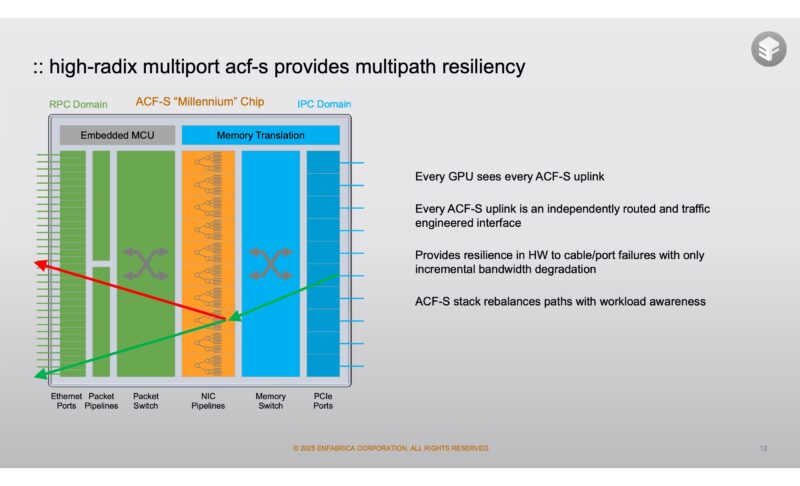 :: high-radix multiport acf-s provides multipath resiliency

RPC Domain

ACF-S "Millennium" Chip

IPC Domain

Embedded MCU

Memory Translation

Ethernet Ports

Packet Pipelines

Packet Switch

NIC Pipelines

Memory Switch

PCIe Ports

Every GPU sees every ACF-S uplink

Every ACF-S uplink is an independently routed and traffic engineered interface

Provides resilience in HW to cable/port failures with only incremental bandwidth degradation

ACF-S stack rebalances paths with workload awareness

© 2025 ENFABRICA CORPORATION. ALL RIGHTS RESERVED.

12